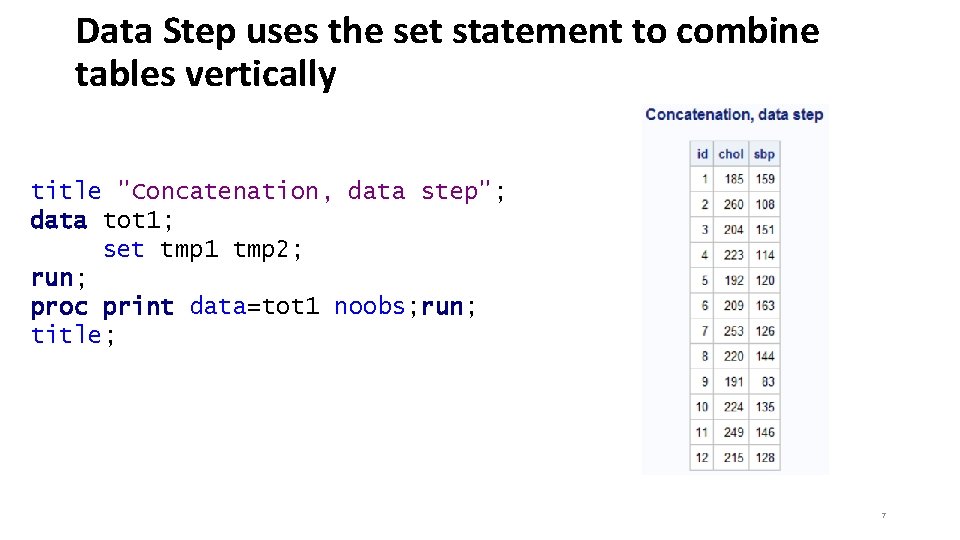 Data Step uses the set statement to combine tables vertically

title "Concatenation, data step";
data tot1;
     set tmp1 tmp2;
run;
proc print data=tot1 noobs;run;
title;

Concatenation, data step

| id | chol | sbp |
|---|---|---|
| 1 | 185 | 159 |
| 2 | 260 | 108 |
| 3 | 204 | 151 |
| 4 | 223 | 114 |
| 5 | 192 | 120 |
| 6 | 209 | 163 |
| 7 | 253 | 126 |
| 8 | 220 | 144 |
| 9 | 191 | 83 |
| 10 | 224 | 135 |
| 11 | 249 | 146 |
| 12 | 215 | 128 |

7